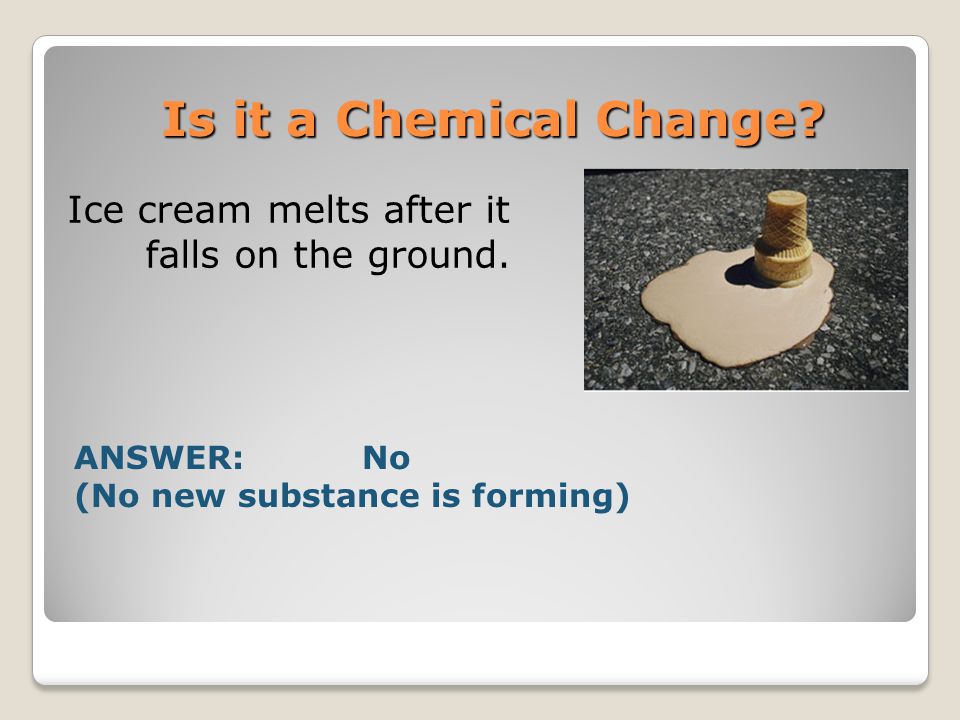 Is it a Chemical Change?

Ice cream melts after it falls on the ground.

ANSWER: No
(No new substance is forming)